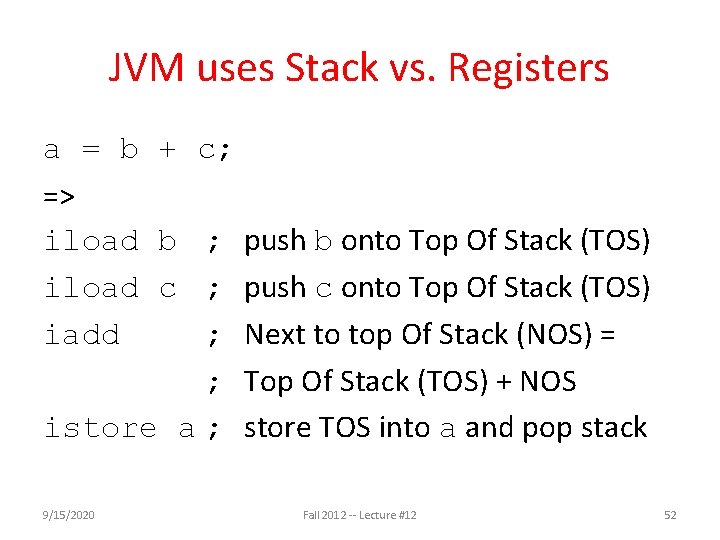 JVM uses Stack vs. Registers

a = b + c;

=>

iload b ; push b onto Top Of Stack (TOS)

iload c ; push c onto Top Of Stack (TOS)

iadd ; Next to top Of Stack (NOS) =

; Top Of Stack (TOS) + NOS

istore a ; store TOS into a and pop stack

9/15/2020 Fall 2012 -- Lecture #12 52